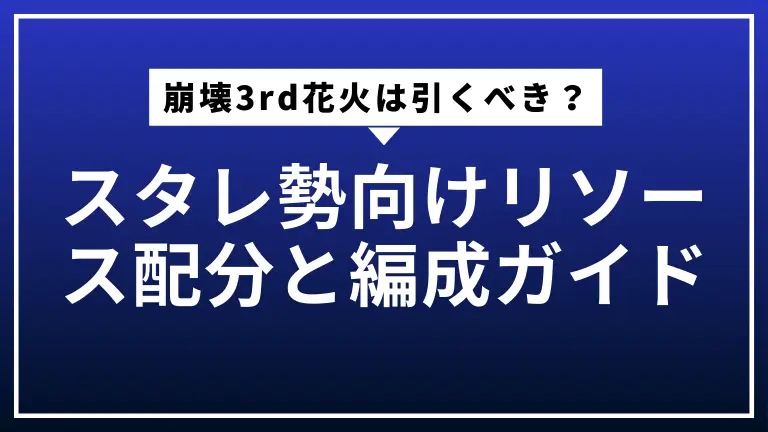 崩壊3rd花火は引くべき？

スタレ勢向けリソース配分と編成ガイド